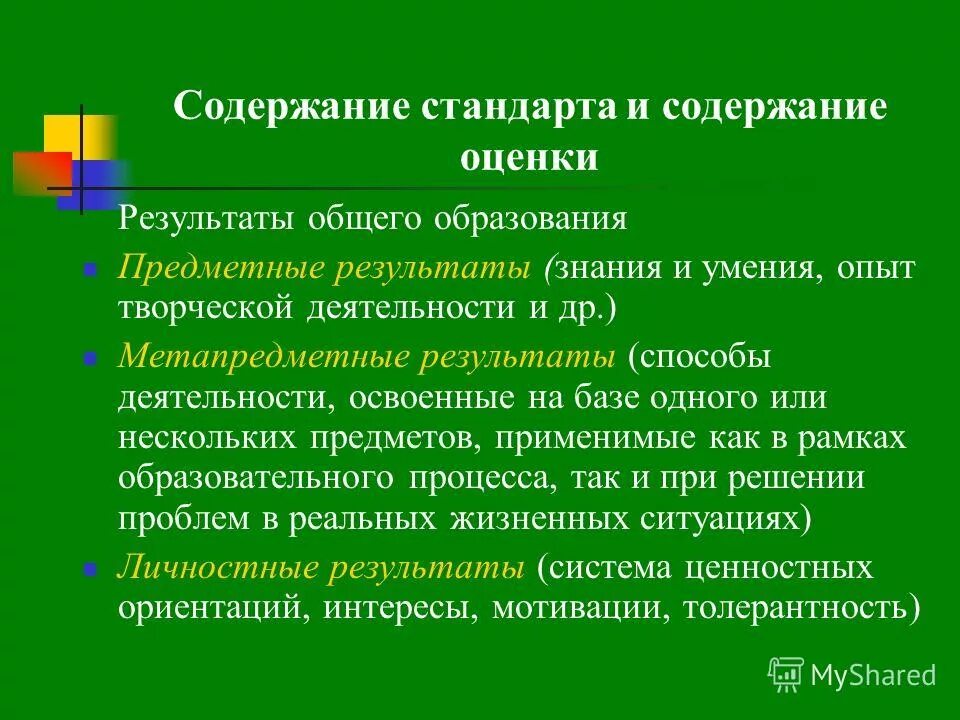 Содержание стандарта и содержание оценки

Результаты общего образования

Предметные результаты (знания и умения, опыт творческой деятельности и др.)

Метапредметные результаты (способы деятельности, освоенные на базе одного или нескольких предметов, применимые как в рамках образовательного процесса, так и при решении проблем в реальных жизненных ситуациях)

Личностные результаты (система ценностных ориентаций, интересы, мотивации, толерантность)

MyShared